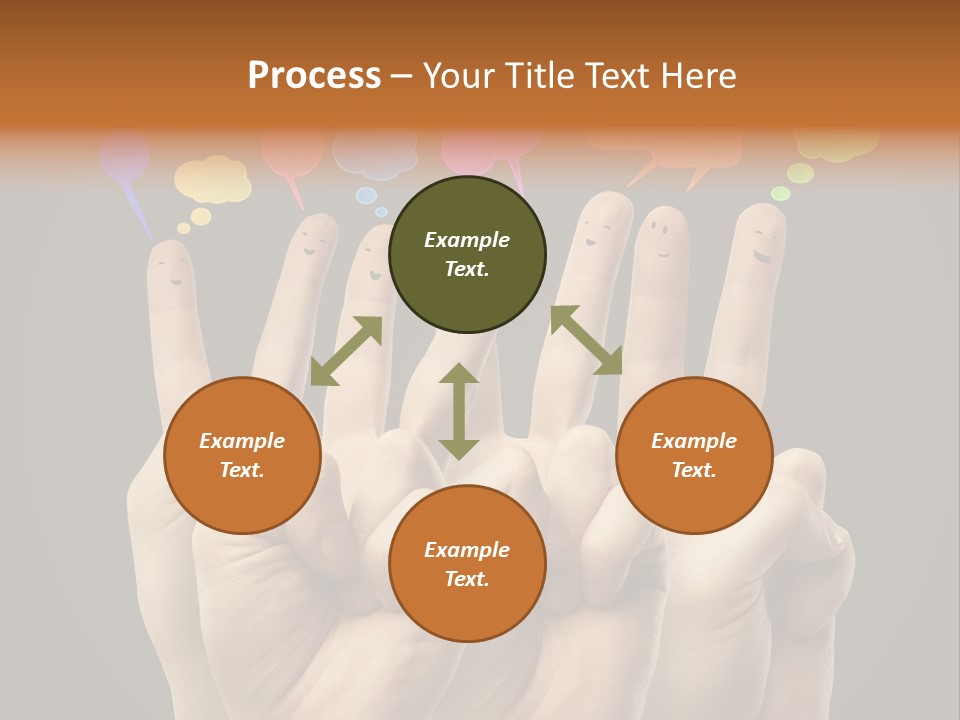 Process – Your Title Text Here

Example Text.

Example Text.

Example Text.

Example Text.